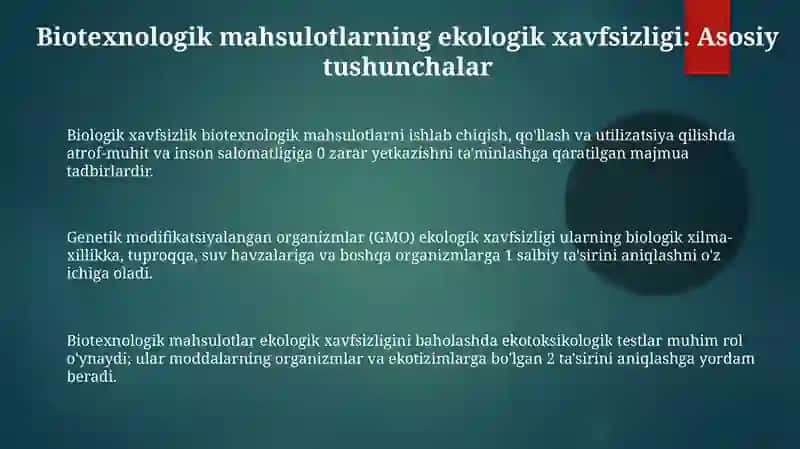 Biotexnologik mahsulotlarning ekologik xavfsizligi: Asosiy tushunchalar

Biologik xavfsizlik biotexnologik mahsulotlarni ishlab chiqish, qo'llash va utilizatsiya qilishda atrof-muhit va inson salomatligiga 0 zarar yetkazishni ta'minlashga qaratilgan majmua tadbirlardir.

Genetik modifikatsiyalangan organizmlar (GMO) ekologik xavfsizligi ularning biologik xilma-xillikka, tuproqqa, suv havzalariga va boshqa organizmlarga 1 salbiy ta'sirini aniqlashni o'z ichiga oladi.

Biotexnologik mahsulotlar ekologik xavfsizligini baholashda ekotoksikologik testlar muhim rol o'ynaydi; ular moddalarning organizmlar va ekotizimlarga bo'lgan 2 ta'sirini aniqlashga yordam beradi.